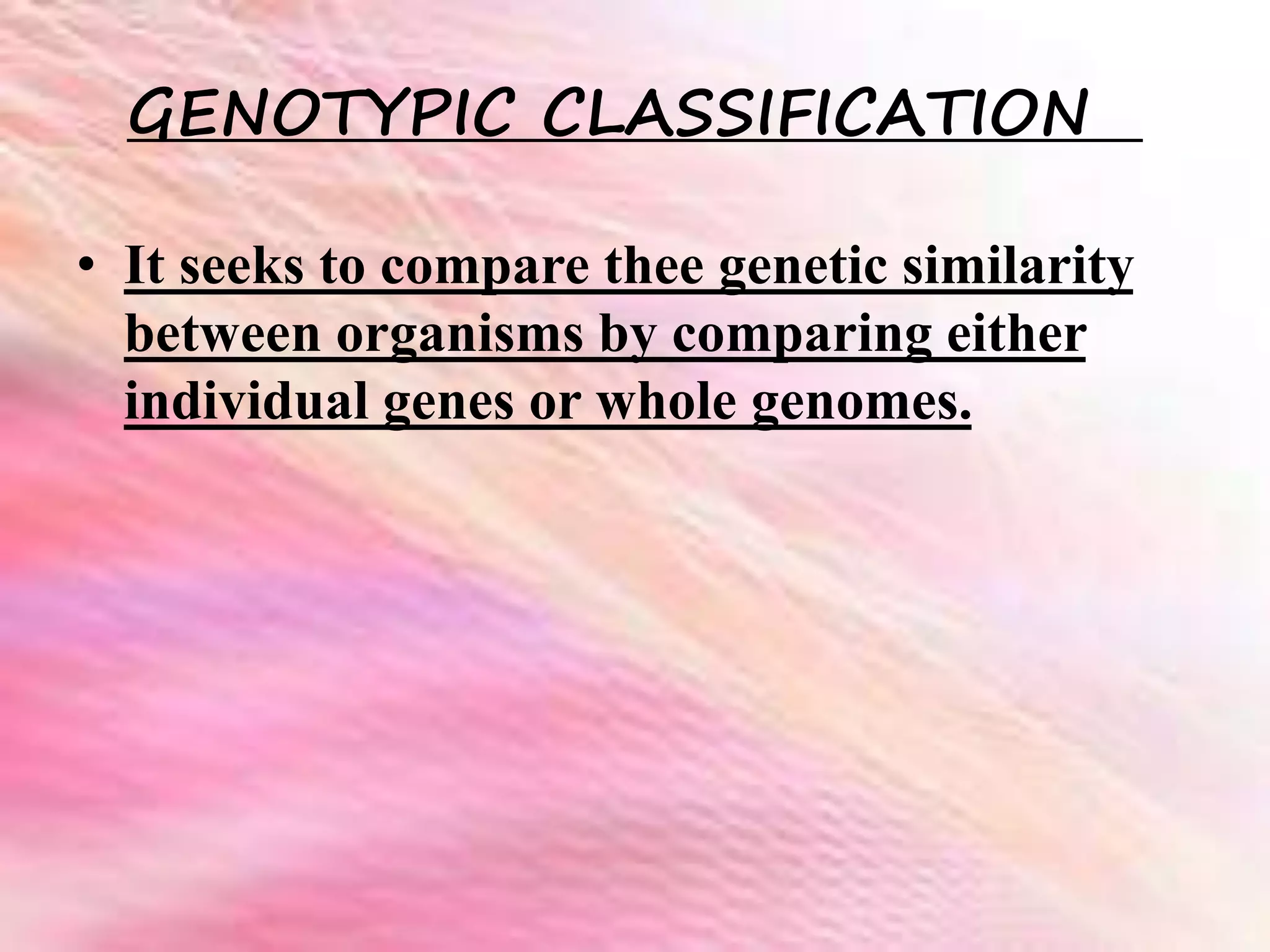 GENOTYPIC CLASSIFICATION

• It seeks to compare thee genetic similarity between organisms by comparing either individual genes or whole genomes.